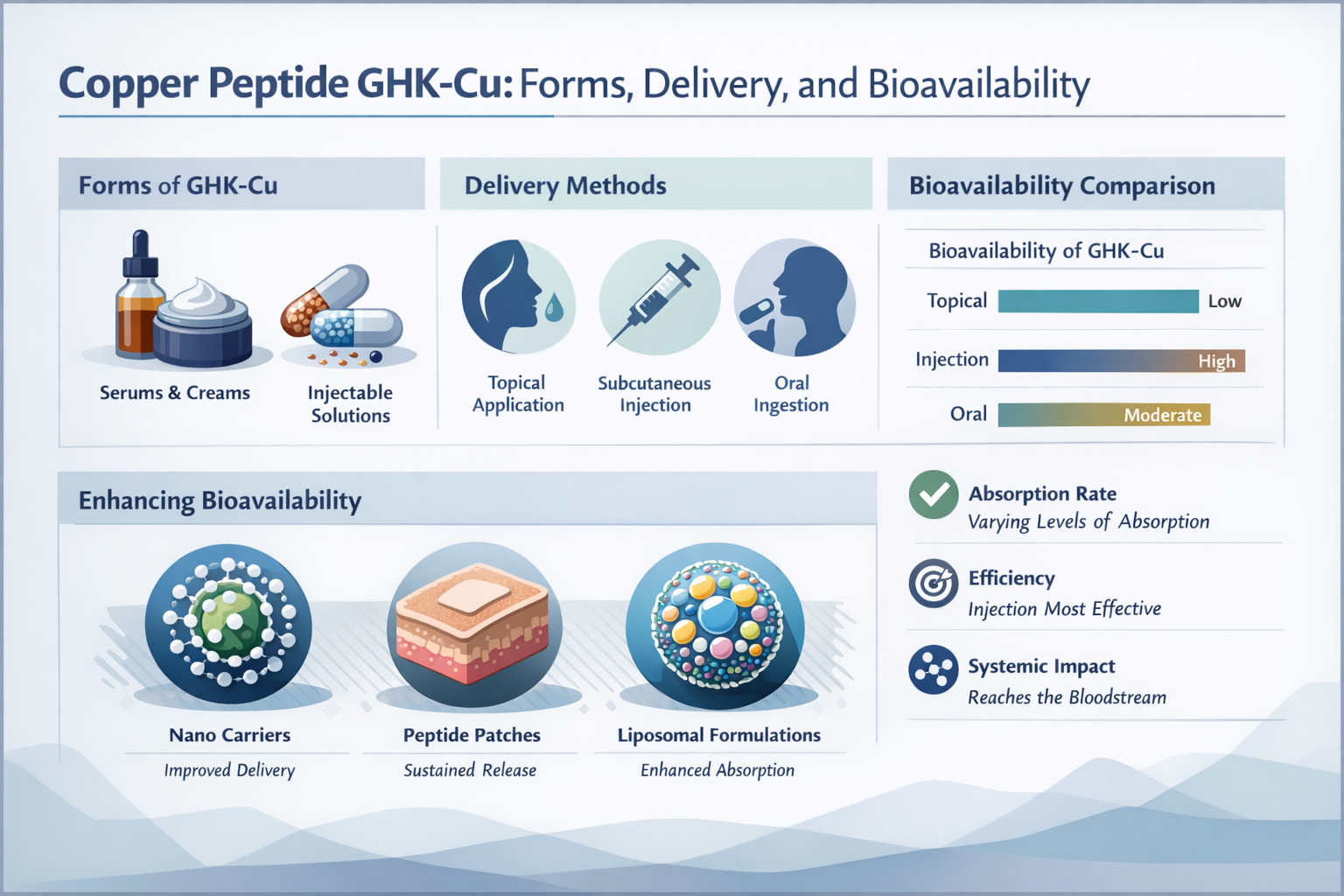 Copper Peptide GHK-Cu: Forms, Delivery, and Bioavailability

Forms of GHK-Cu

Serums & Creams

Injectable Solutions

Delivery Methods

Topical Application

Subcutaneous Injection

Oral Ingestion

Bioavailability Comparison

Bioavailability of GHK-Cu

Topical Low

Injection High

Oral Moderate

Enhancing Bioavailability

Nano Carriers
Improved Delivery

Peptide Patches
Sustained Release

Liposomal Formulations
Enhanced Absorption

Absorption Rate
Varying Levels of Absorption

Efficiency
Injection Most Effective

Systemic Impact
Reaches the Bloodstream